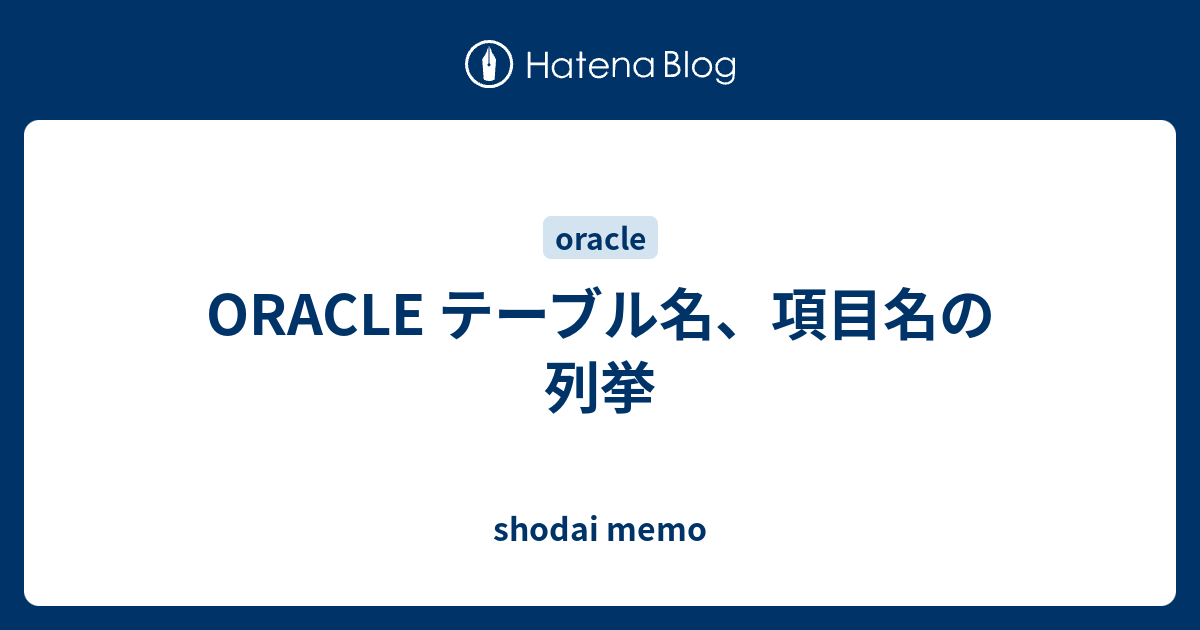 Hatena Blog

oracle

ORACLE テーブル名、項目名の列挙

shodai memo